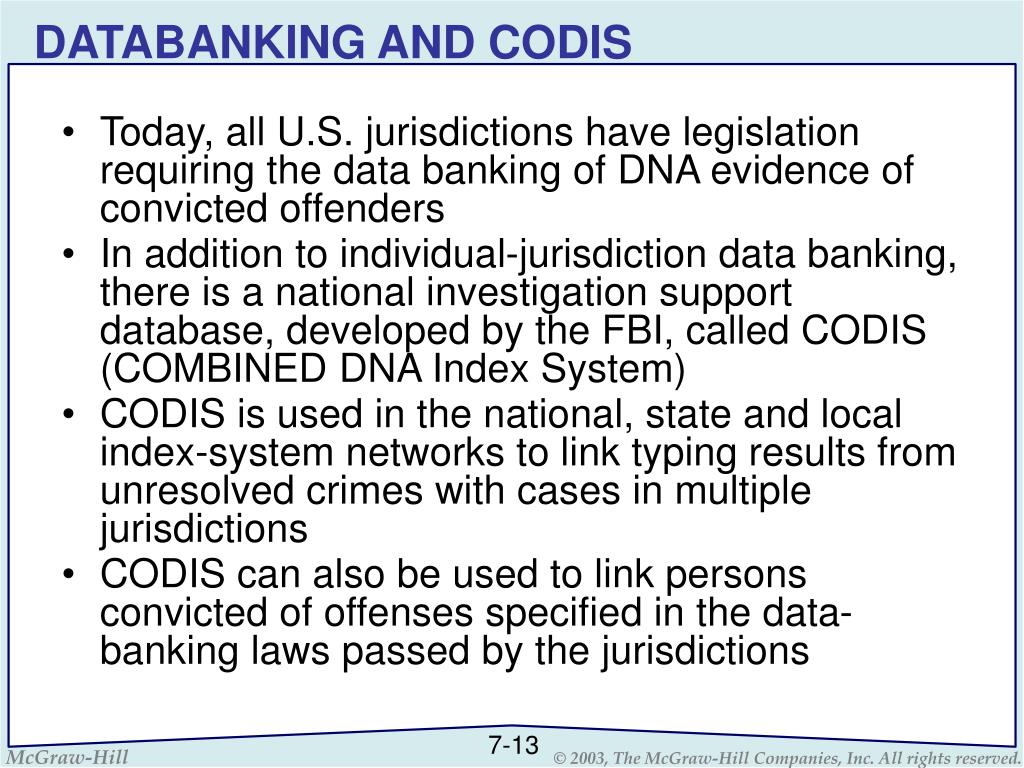 DATABANKING AND CODIS

• Today, all U.S. jurisdictions have legislation requiring the data banking of DNA evidence of convicted offenders
• In addition to individual-jurisdiction data banking, there is a national investigation support database, developed by the FBI, called CODIS (COMBINED DNA Index System)
• CODIS is used in the national, state and local index-system networks to link typing results from unresolved crimes with cases in multiple jurisdictions
• CODIS can also be used to link persons convicted of offenses specified in the data-banking laws passed by the jurisdictions

7-13

McGraw-Hill

© 2003, The McGraw-Hill Companies, Inc. All rights reserved.